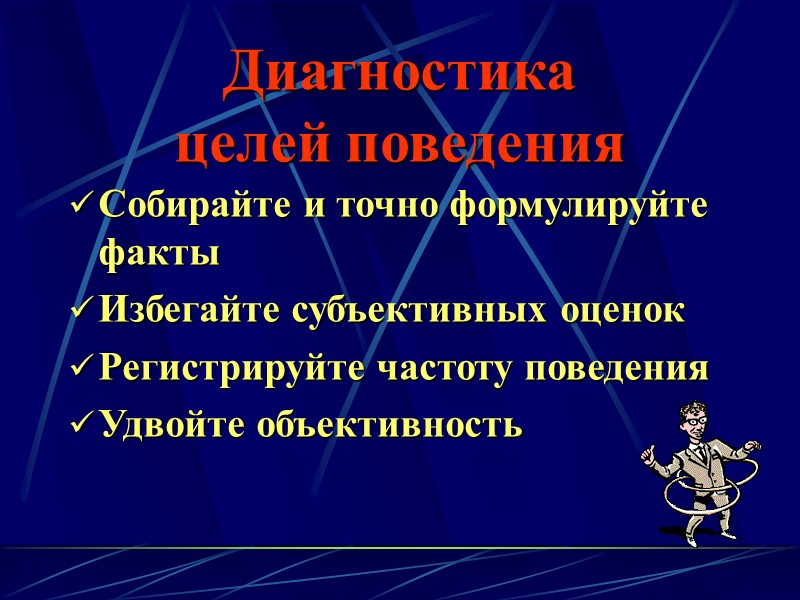 Диагностика целей поведения

✓ Собирайте и точно формулируйте факты

✓ Избегайте субъективных оценок

✓ Регистрируйте частоту поведения

✓ Удвойте объективность